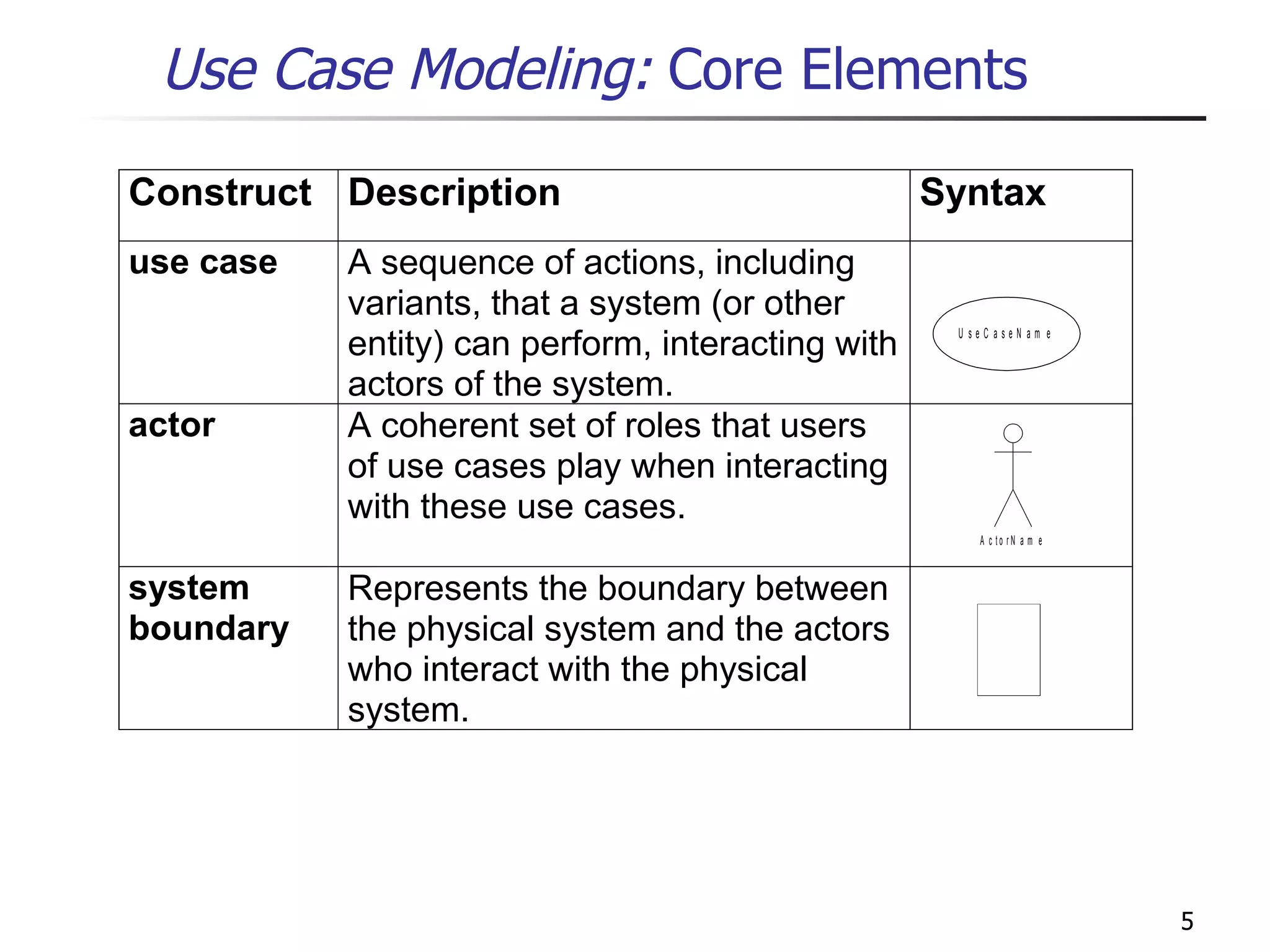 Use Case Modeling: Core Elements

| Construct | Description | Syntax |
|---|---|---|
| use case | A sequence of actions, including variants, that a system (or other entity) can perform, interacting with actors of the system. | UseCaseName |
| actor | A coherent set of roles that users of use cases play when interacting with these use cases. | ActorName |
| system boundary | Represents the boundary between the physical system and the actors who interact with the physical system. | |

5